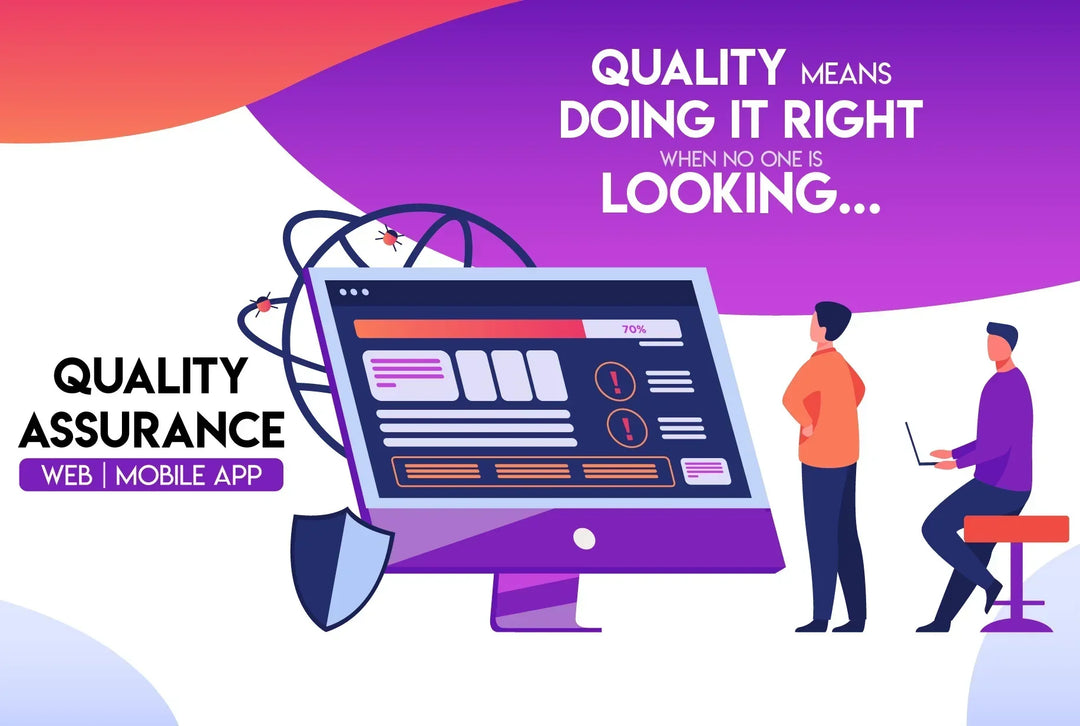 QUALITY MEANS DOING IT RIGHT WHEN NO ONE IS LOOKING...

70%

QUALITY ASSURANCE

WEB | MOBILE APP